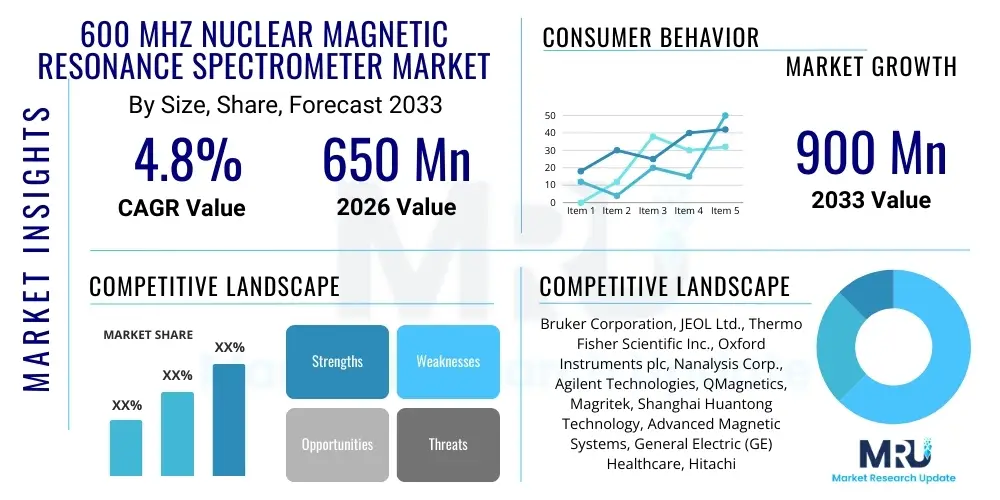 MARKET INSIGHTS

600 MHZ NUCLEAR MAGNETIC RESONANCE SPECTROMETER MARKET

By Size, Share, Forecast 2033

4.8%
CAGR Value

650 Mn
2026 Value

CONSUMER BEHAVIOR

MARKET GROWTH

50
40
30
20
10
0
Item 1 Item 2 Item 3 Item 4 Item 5

900 Mn
2033 Value

COMPETITIVE LANDSCAPE

MARKET SHARE

XX%
XX%
XX%

Strengths
Weaknesses
Opportunities
Threats

COMPETITIVE LANDSCAPE

Bruker Corporation, JEOL Ltd., Thermo Fisher Scientific Inc., Oxford Instruments plc, Nanalysis Corp., Agilent Technologies, QMagnetics, Magritek, Shanghai Huantong Technology, Advanced Magnetic Systems, General Electric (GE) Healthcare, Hitachi

MRU
Market Research Update